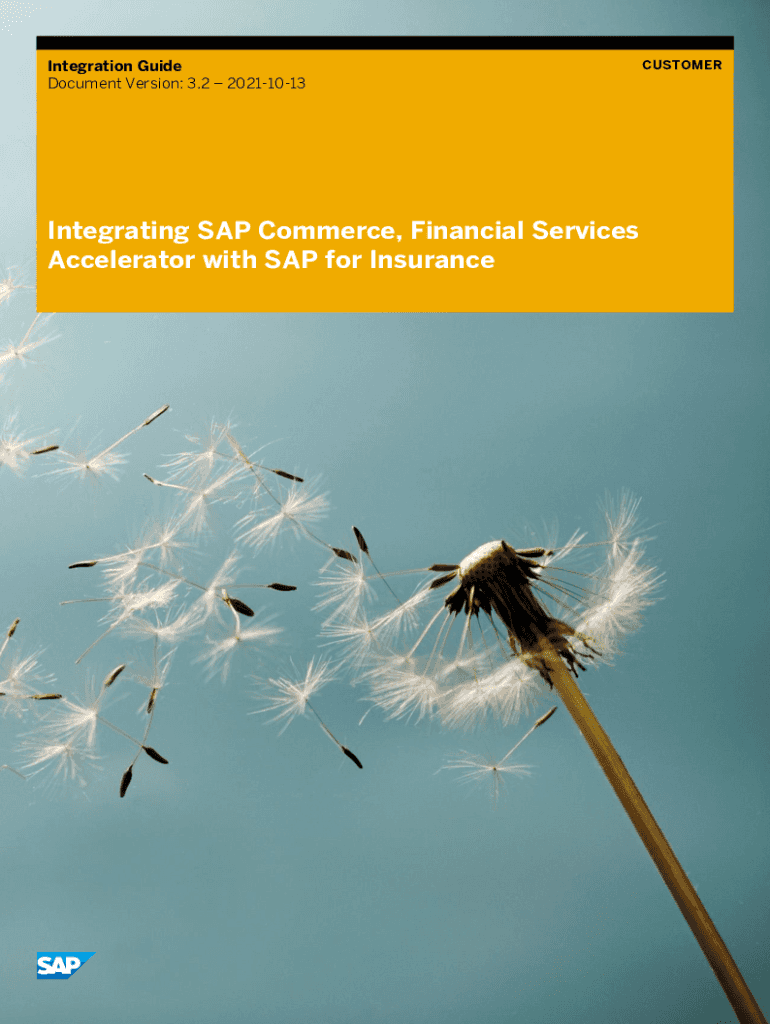 Integration Guide
Document Version: 3.2 – 2021-10-13

CUSTOMER

Integrating SAP Commerce, Financial Services Accelerator with SAP for Insurance

SAP